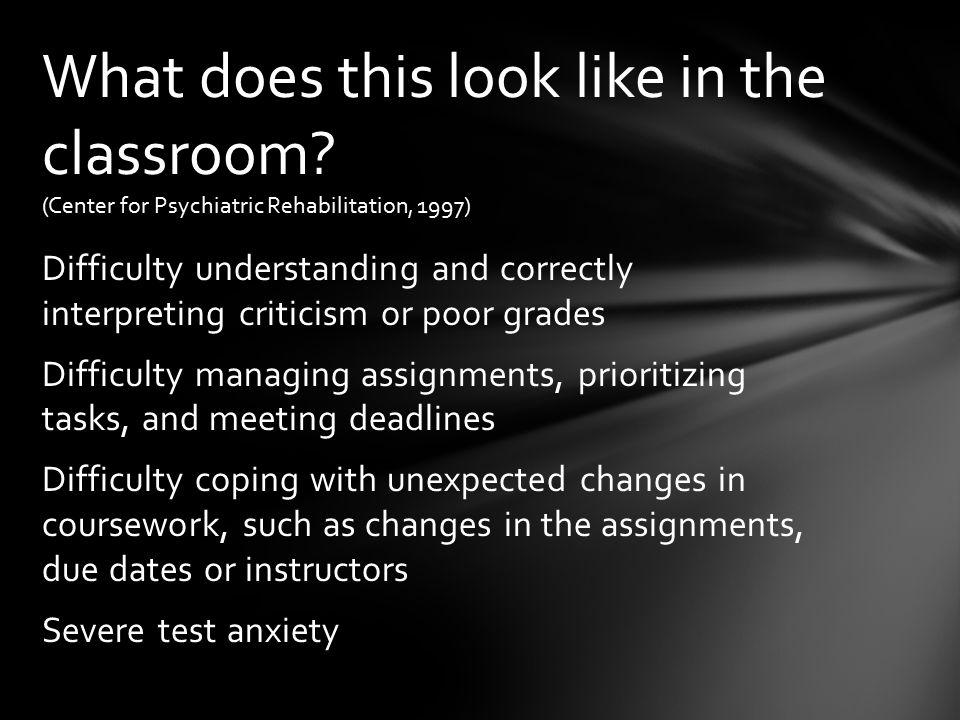 What does this look like in the classroom?
(Center for Psychiatric Rehabilitation, 1997)

Difficulty understanding and correctly interpreting criticism or poor grades

Difficulty managing assignments, prioritizing tasks, and meeting deadlines

Difficulty coping with unexpected changes in coursework, such as changes in the assignments, due dates or instructors

Severe test anxiety